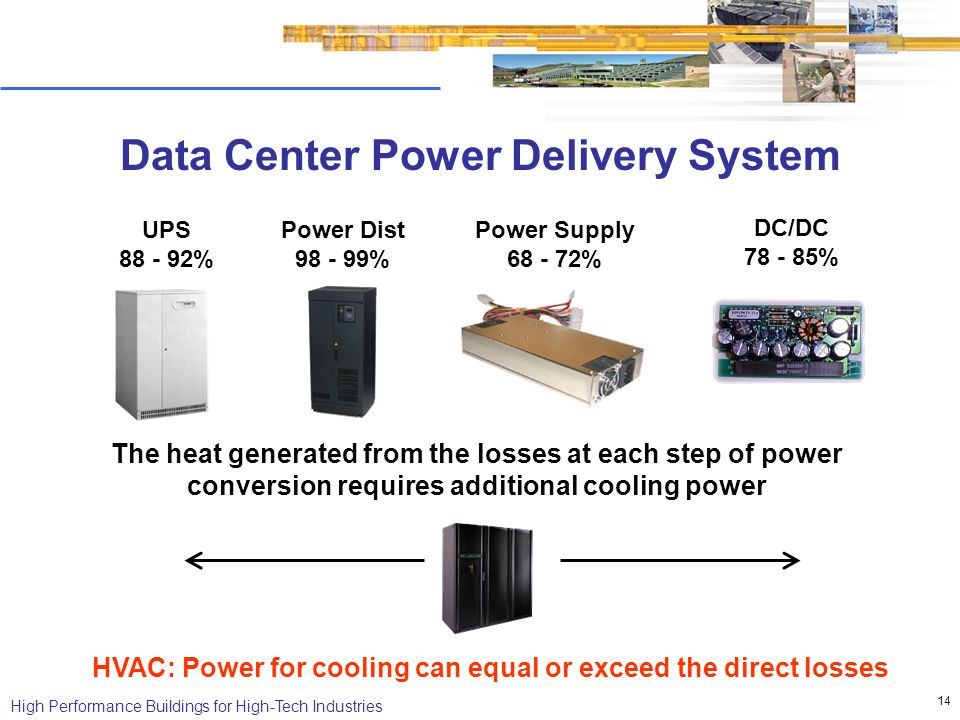 Data Center Power Delivery System

UPS
88 - 92%

Power Dist
98 - 99%

Power Supply
68 - 72%

DC/DC
78 - 85%

The heat generated from the losses at each step of power conversion requires additional cooling power

HVAC: Power for cooling can equal or exceed the direct losses

High Performance Buildings for High-Tech Industries

14